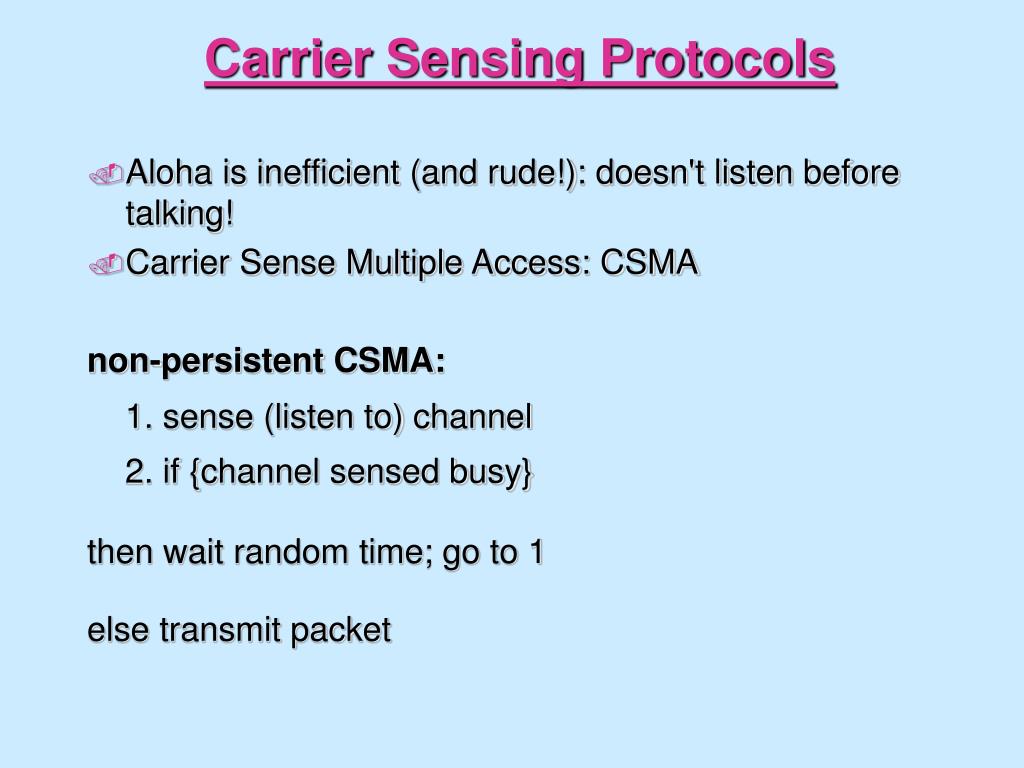 Carrier Sensing Protocols

Aloha is inefficient (and rude!): doesn't listen before talking!

Carrier Sense Multiple Access: CSMA

non-persistent CSMA:

1. sense (listen to) channel

2. if {channel sensed busy}

then wait random time; go to 1

else transmit packet